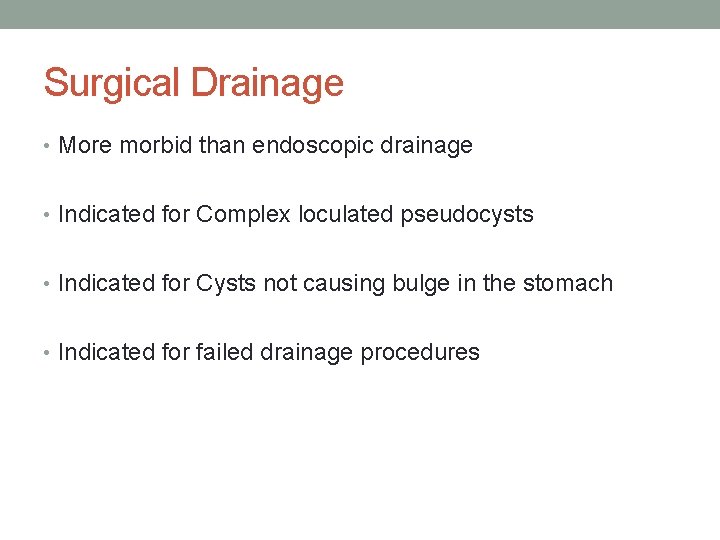 Surgical Drainage

• More morbid than endoscopic drainage

• Indicated for Complex loculated pseudocysts

• Indicated for Cysts not causing bulge in the stomach

• Indicated for failed drainage procedures